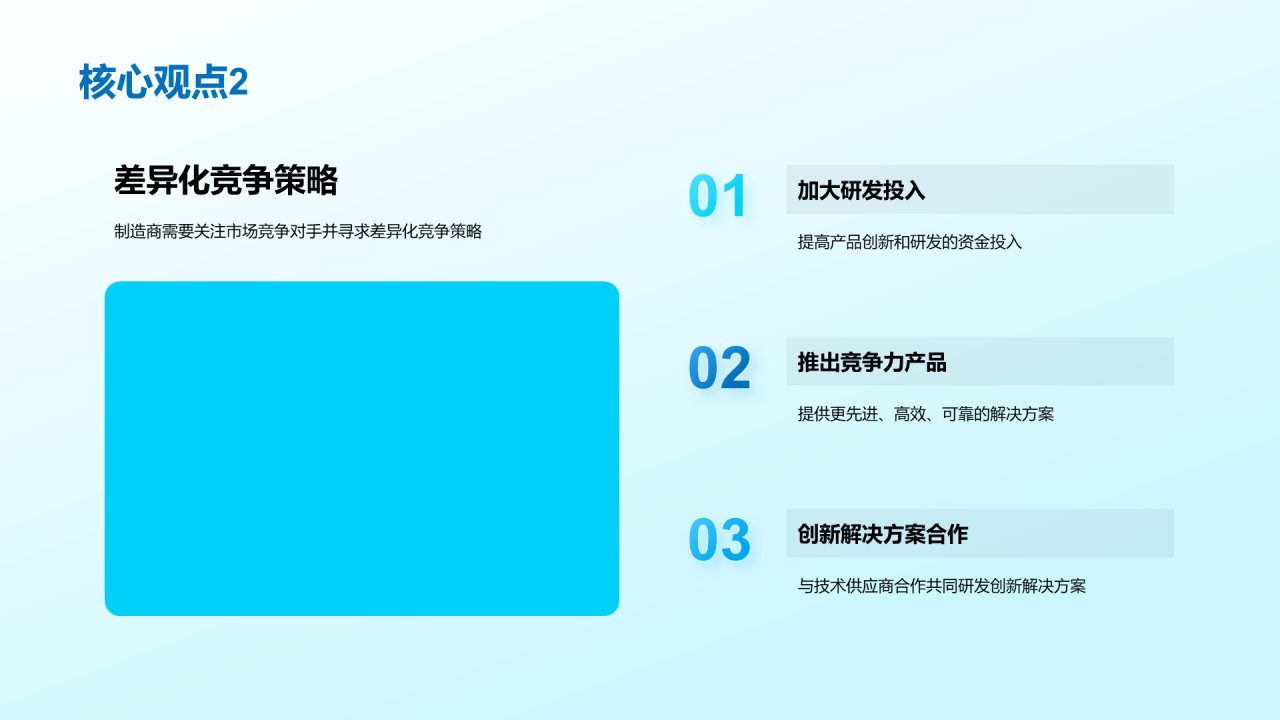 核心观点2

差异化竞争策略

制造商需要关注市场竞争对手并寻求差异化竞争策略

01

加大研发投入

提高产品创新和研发的资金投入

02

推出竞争力产品

提供更先进、高效、可靠的解决方案

03

创新解决方案合作

与技术供应商合作共同研发创新解决方案